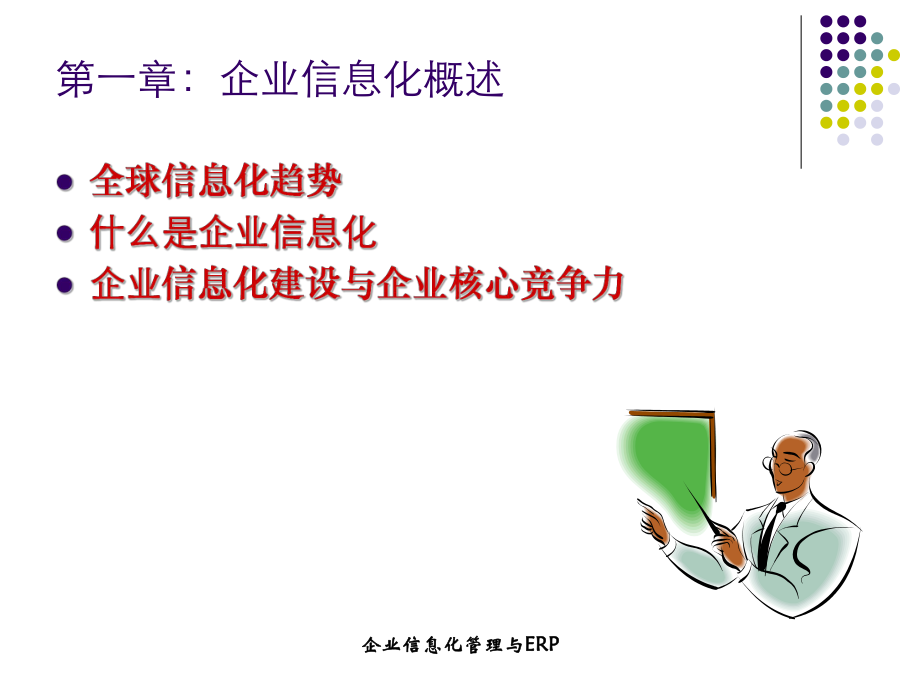 第一章：企业信息化概述

- 全球信息化趋势
- 什么是企业信息化
- 企业信息化建设与企业核心竞争力

企业信息化管理与ERP